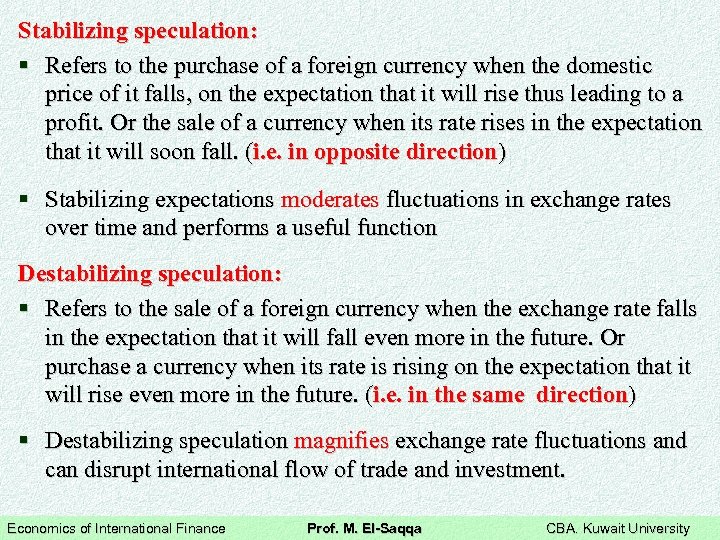 Stabilizing speculation:

▪ Refers to the purchase of a foreign currency when the domestic price of it falls, on the expectation that it will rise thus leading to a profit. Or the sale of a currency when its rate rises in the expectation that it will soon fall. (i.e. in opposite direction)

▪ Stabilizing expectations moderates fluctuations in exchange rates over time and performs a useful function

Destabilizing speculation:

▪ Refers to the sale of a foreign currency when the exchange rate falls in the expectation that it will fall even more in the future. Or purchase a currency when its rate is rising on the expectation that it will rise even more in the future. (i.e. in the same direction)

▪ Destabilizing speculation magnifies exchange rate fluctuations and can disrupt international flow of trade and investment.

Economics of International Finance Prof. M. El-Saqqa CBA. Kuwait University